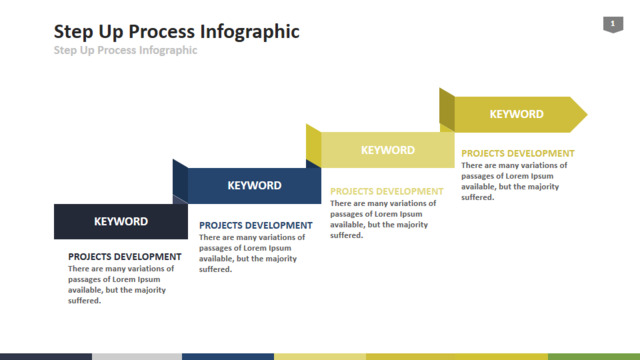 Step Up Process Infographic
Step Up Process Infographic

1

KEYWORD

PROJECTS DEVELOPMENT
There are many variations of passages of Lorem Ipsum available, but the majority suffered.

KEYWORD

PROJECTS DEVELOPMENT
There are many variations of passages of Lorem Ipsum available, but the majority suffered.

KEYWORD

PROJECTS DEVELOPMENT
There are many variations of passages of Lorem Ipsum available, but the majority suffered.

KEYWORD

PROJECTS DEVELOPMENT
There are many variations of passages of Lorem Ipsum available, but the majority suffered.